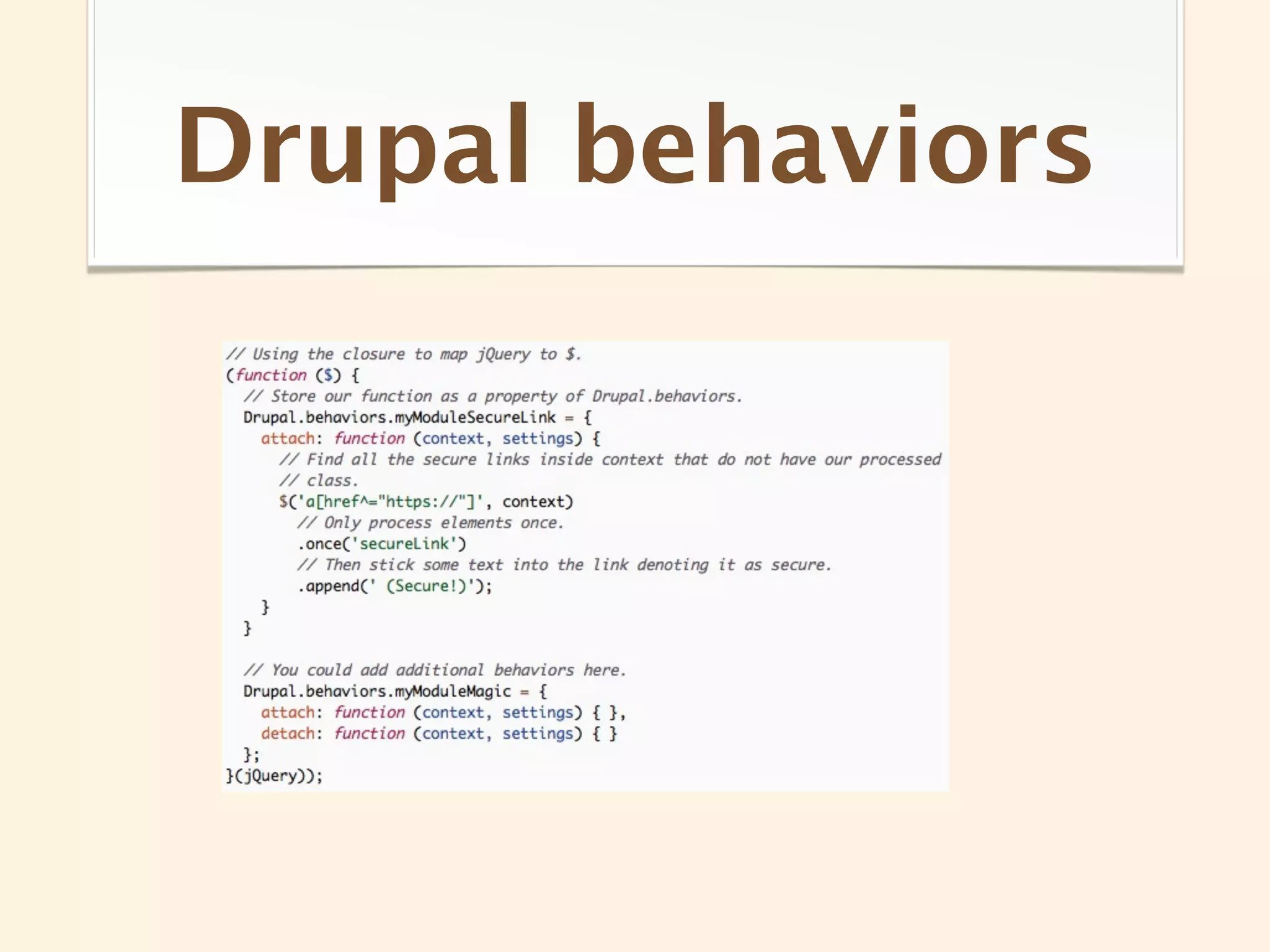 Drupal behaviors

// Using the closure to map jQuery to $.
(function ($) {
  // Store our function as a property of Drupal.behaviors.
  Drupal.behaviors.myModuleSecureLink = {
    attach: function (context, settings) {
      // Find all the secure links inside context that do not have our processed
      // class.
      $('a[href^="https://"]', context)
        // Only process elements once.
        .once('secureLink')
        // Then stick some text into the link denoting it as secure.
        .append(' (Secure!)');
    }
  }

  // You could add additional behaviors here.
  Drupal.behaviors.myModuleMagic = {
    attach: function (context, settings) { },
    detach: function (context, settings) { }
  };
}(jQuery));